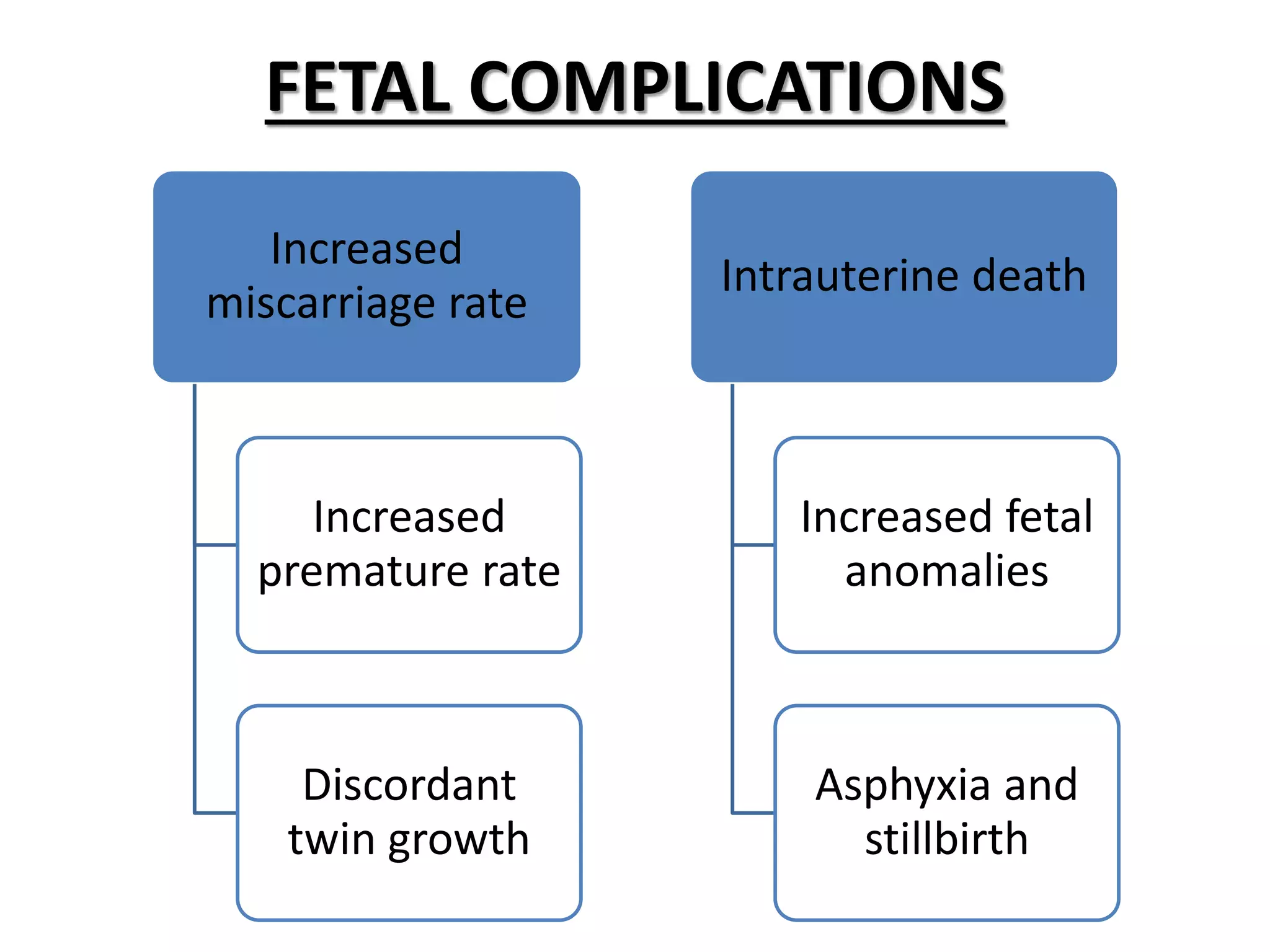 FETAL COMPLICATIONS

Increased miscarriage rate

Increased premature rate

Discordant twin growth

Intrauterine death

Increased fetal anomalies

Asphyxia and stillbirth